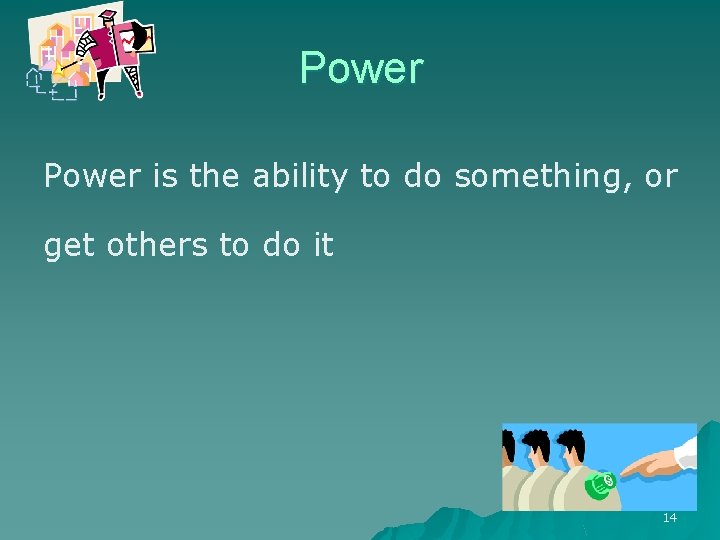 Power

Power is the ability to do something, or get others to do it

14